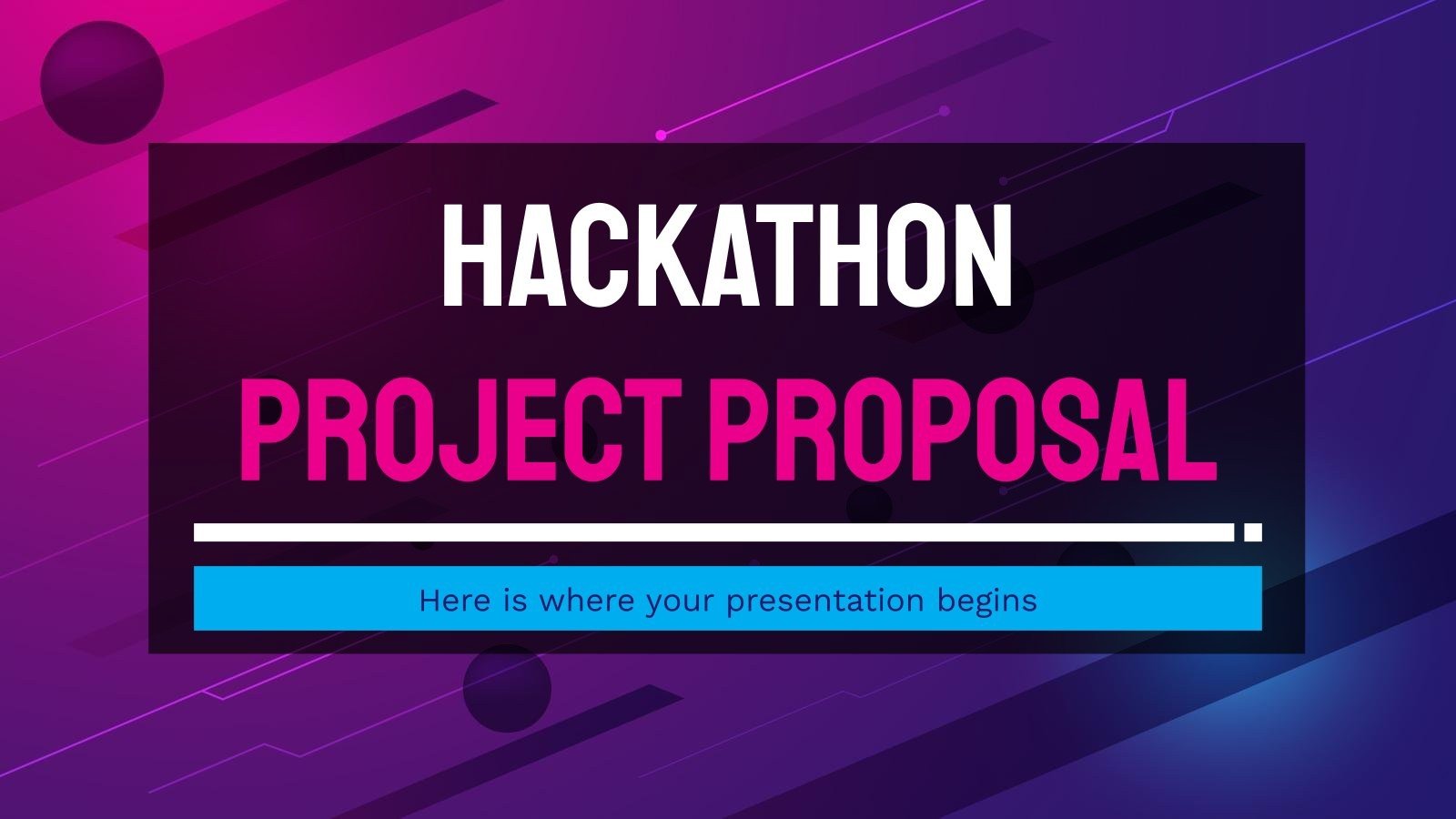 HACKATHON
PROJECT PROPOSAL

Here is where your presentation begins